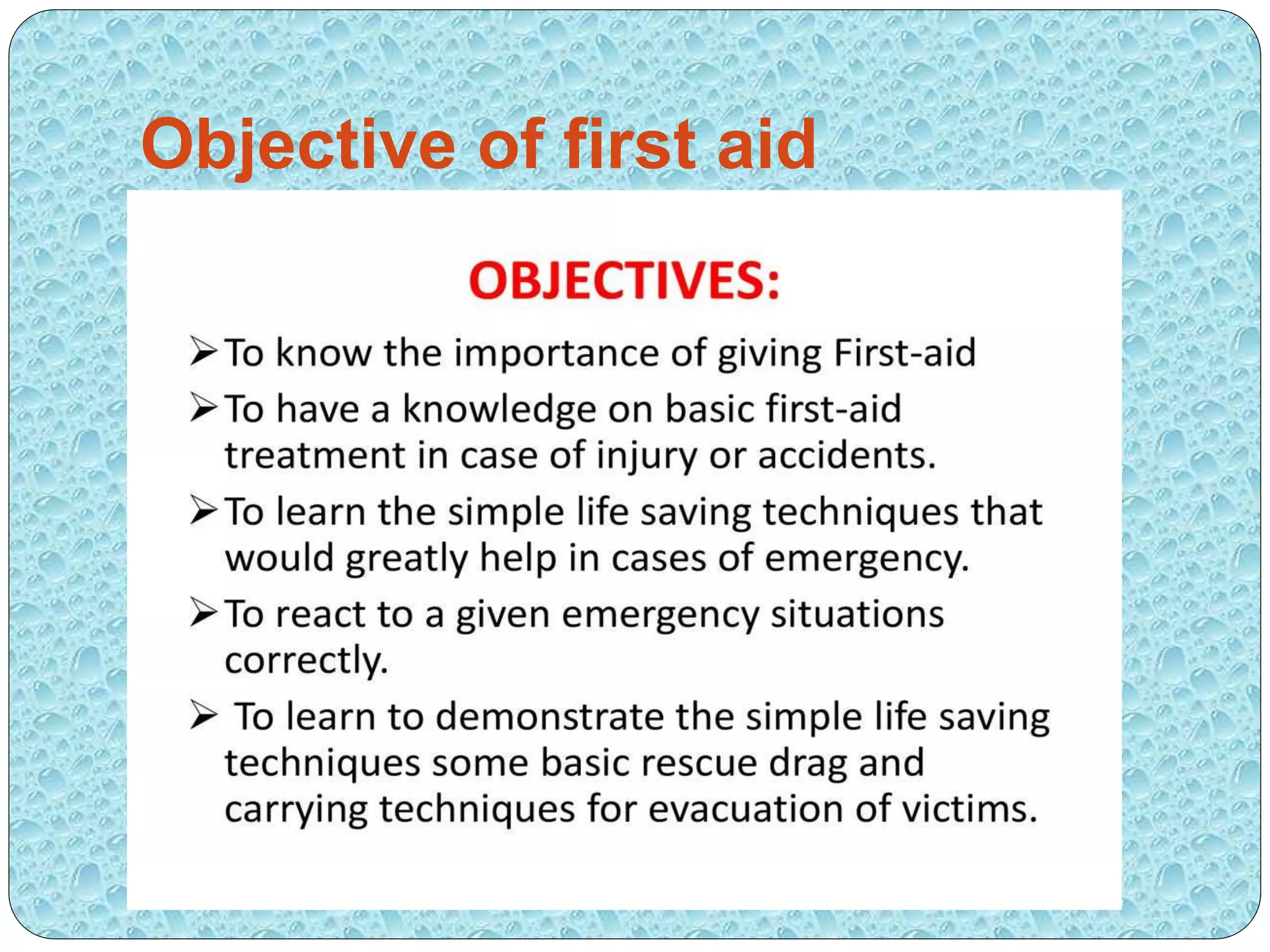 Objective of first aid

OBJECTIVES:

➢ To know the importance of giving First-aid

➢ To have a knowledge on basic first-aid treatment in case of injury or accidents.

➢ To learn the simple life saving techniques that would greatly help in cases of emergency.

➢ To react to a given emergency situations correctly.

➢ To learn to demonstrate the simple life saving techniques some basic rescue drag and carrying techniques for evacuation of victims.